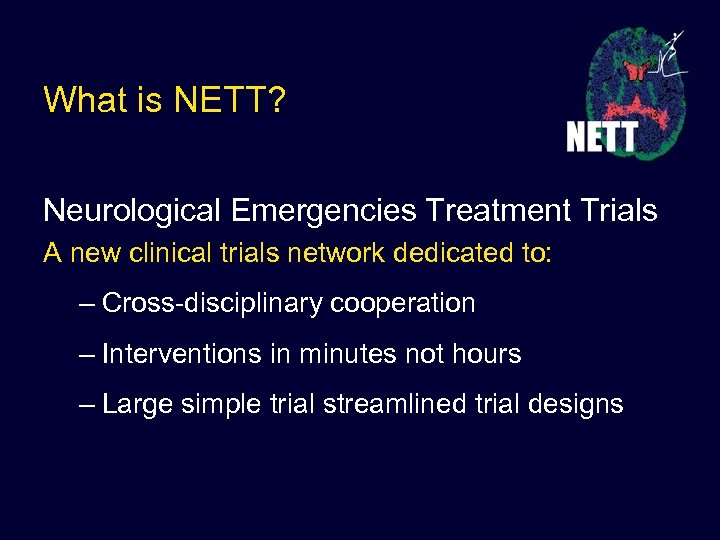 What is NETT?

NETT

Neurological Emergencies Treatment Trials

A new clinical trials network dedicated to:

– Cross-disciplinary cooperation

– Interventions in minutes not hours

– Large simple trial streamlined trial designs